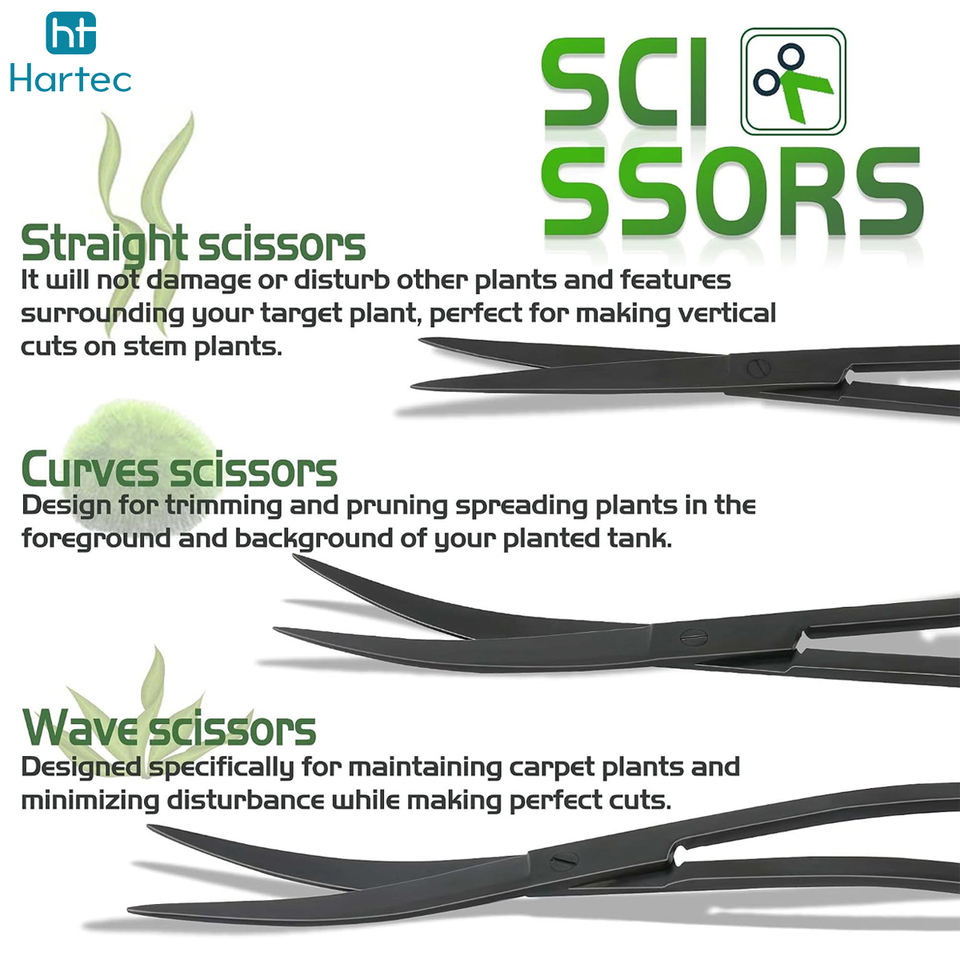 ht
Hartec

SCI SSORS

Straight scissors
It will not damage or disturb other plants and features surrounding your target plant, perfect for making vertical cuts on stem plants.

Curves scissors
Design for trimming and pruning spreading plants in the foreground and background of your planted tank.

Wave scissors
Designed specifically for maintaining carpet plants and minimizing disturbance while making perfect cuts.